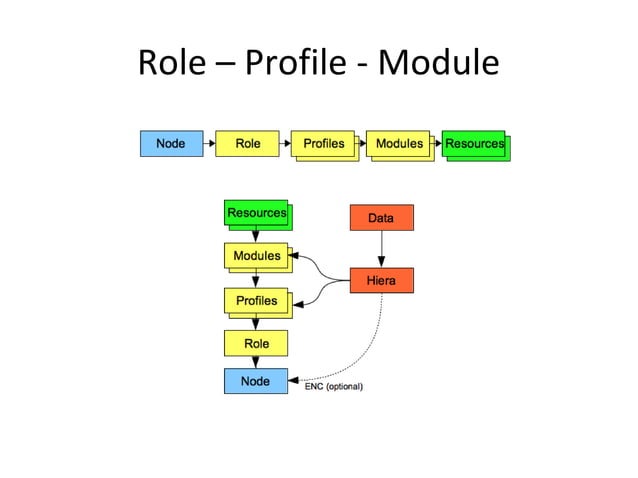 Role – Profile - Module

Node
Role
Profiles
Modules
Resources

Resources
Modules
Profiles
Role
Node
Data
Hiera
ENC (optional)